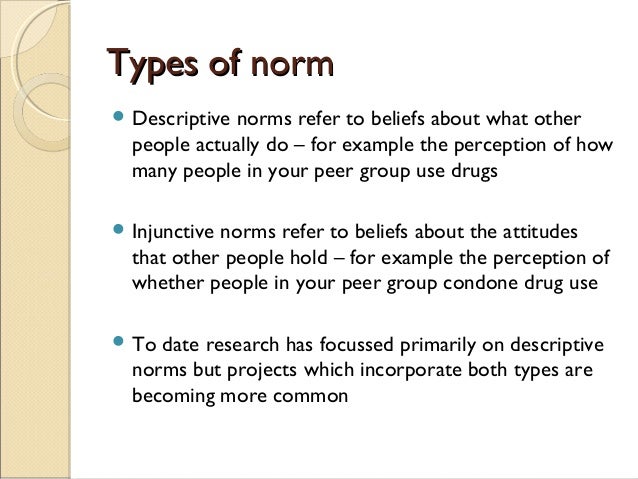 Types of norm

- Descriptive norms refer to beliefs about what other people actually do – for example the perception of how many people in your peer group use drugs

- Injunctive norms refer to beliefs about the attitudes that other people hold – for example the perception of whether people in your peer group condone drug use

- To date research has focussed primarily on descriptive norms but projects which incorporate both types are becoming more common